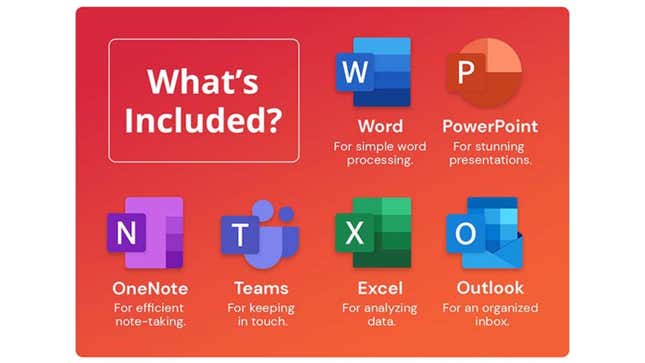 What's Included?

W

Word
For simple word processing.

P

PowerPoint
For stunning presentations.

N

OneNote
For efficient note-taking.

T

Teams
For keeping in touch.

X

Excel
For analyzing data.

O

Outlook
For an organized inbox.